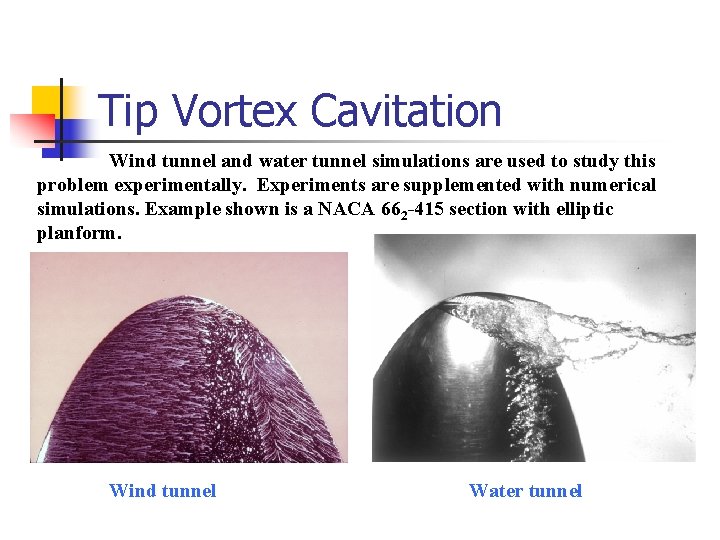 Tip Vortex Cavitation

Wind tunnel and water tunnel simulations are used to study this problem experimentally. Experiments are supplemented with numerical simulations. Example shown is a NACA $66_2$-415 section with elliptic planform.

Wind tunnel

Water tunnel